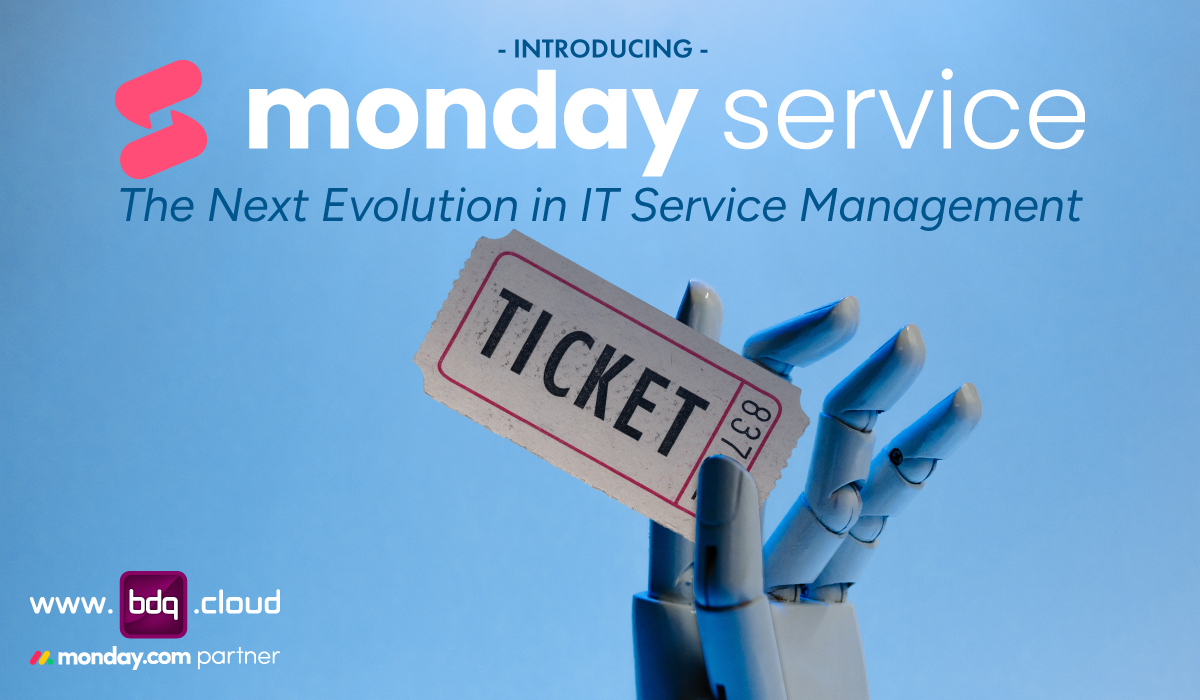 - INTRODUCING -

monday service

The Next Evolution in IT Service Management

TICKET

837

www. bdq .cloud

monday.com partner